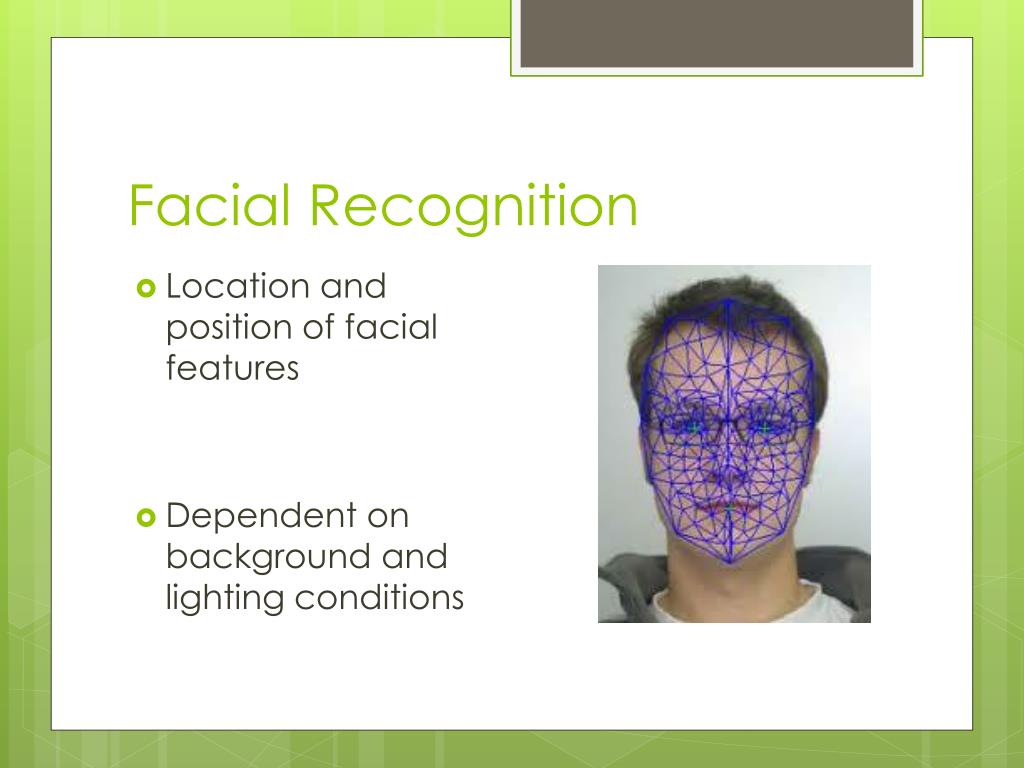 Facial Recognition

Location and position of facial features

Dependent on background and lighting conditions